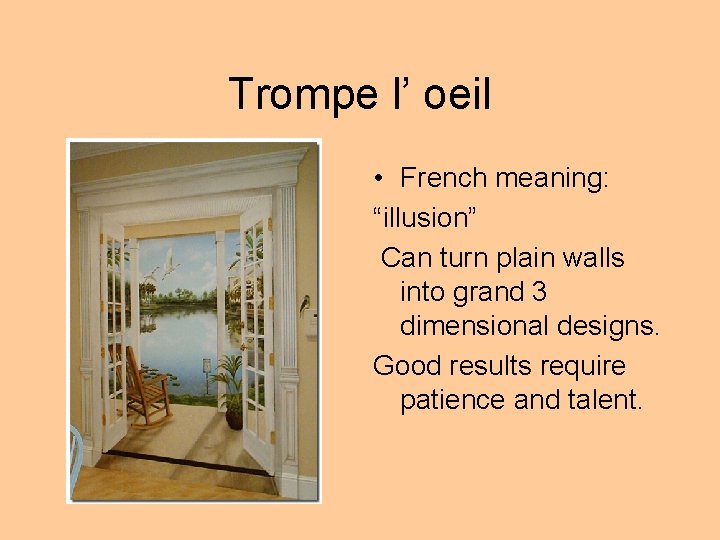 Trompe l’ oeil

• French meaning:

“illusion”

Can turn plain walls into grand 3 dimensional designs.

Good results require patience and talent.